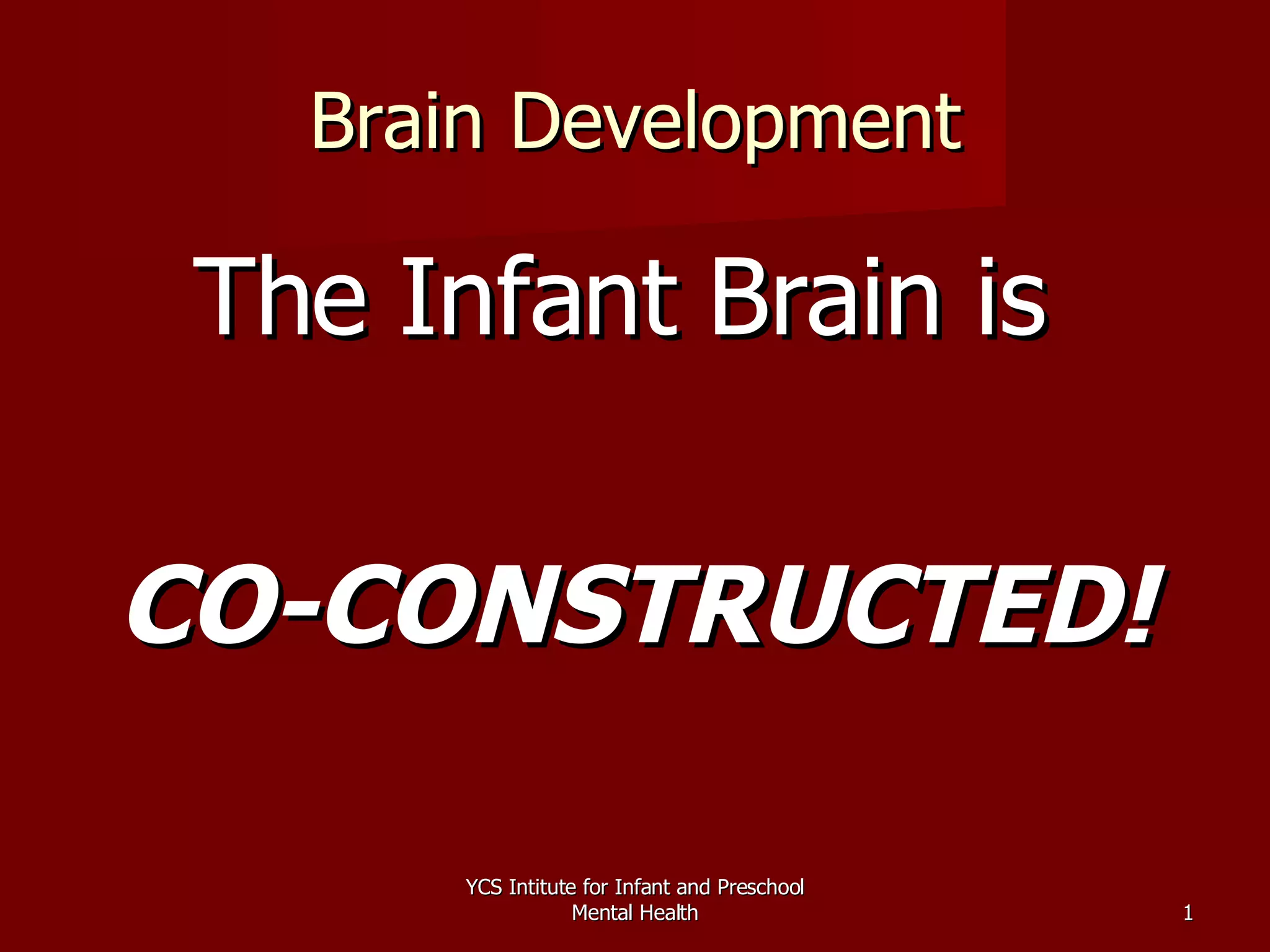 Brain Development

The Infant Brain is

CO-CONSTRUCTED!

YCS Intitute for Infant and Preschool Mental Health

1